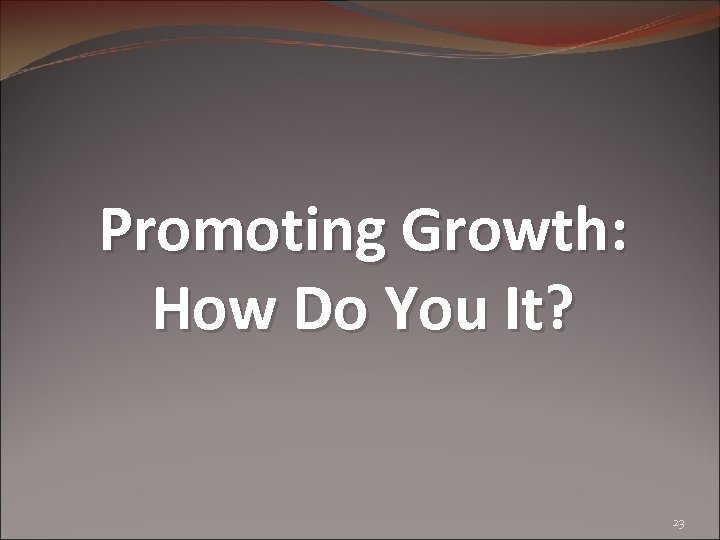 Promoting Growth: How Do You It?

23